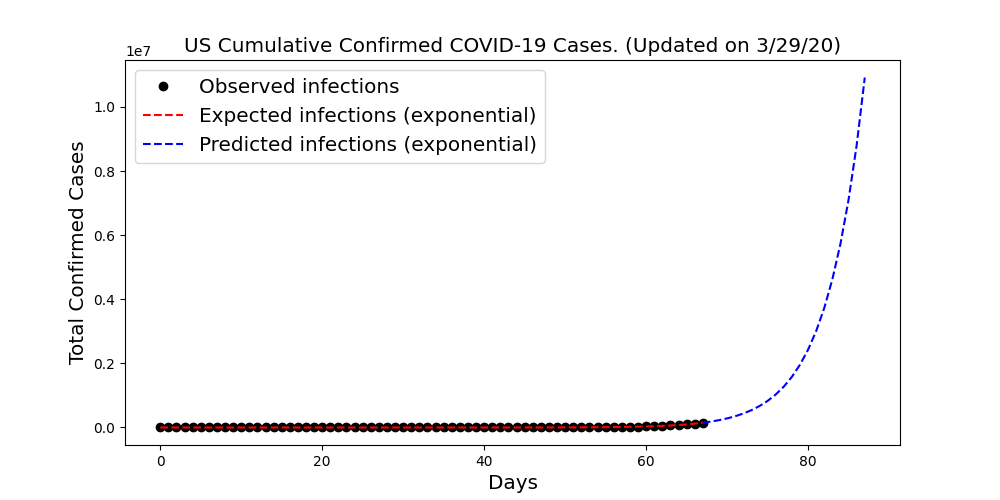 US Cumulative Confirmed COVID-19 Cases. (Updated on 3/29/20)

1e7

Observed infections
Expected infections (exponential)
Predicted infections (exponential)

Total Confirmed Cases

1.0
0.8
0.6
0.4
0.2
0.0

0
20
40
60
80

Days